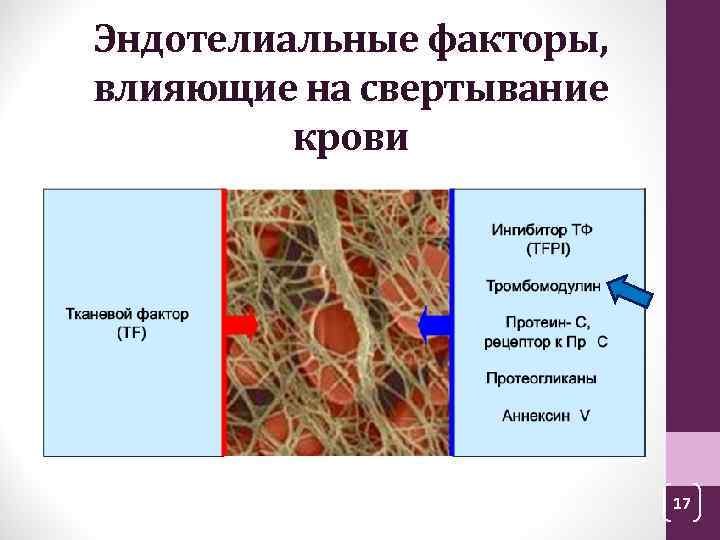 Эндотелиальные факторы, влияющие на свертывание крови

Тканевой фактор (TF)

Ингибитор ТФ (TFPI)

Тромбомодулин

Протеин- С, рецептор к Пр С

Протеогликаны

Аннексин V

17